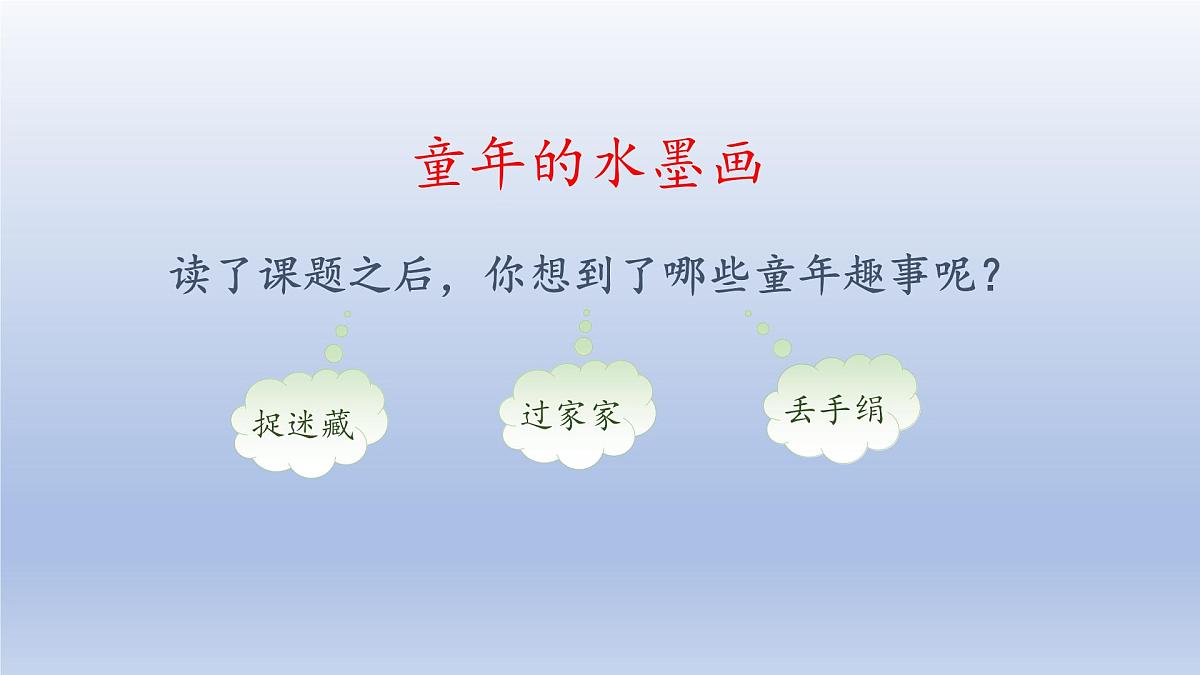 童年的水墨画

读了课题之后，你想到了哪些童年趣事呢？

捉迷藏

过家家

丢手绢